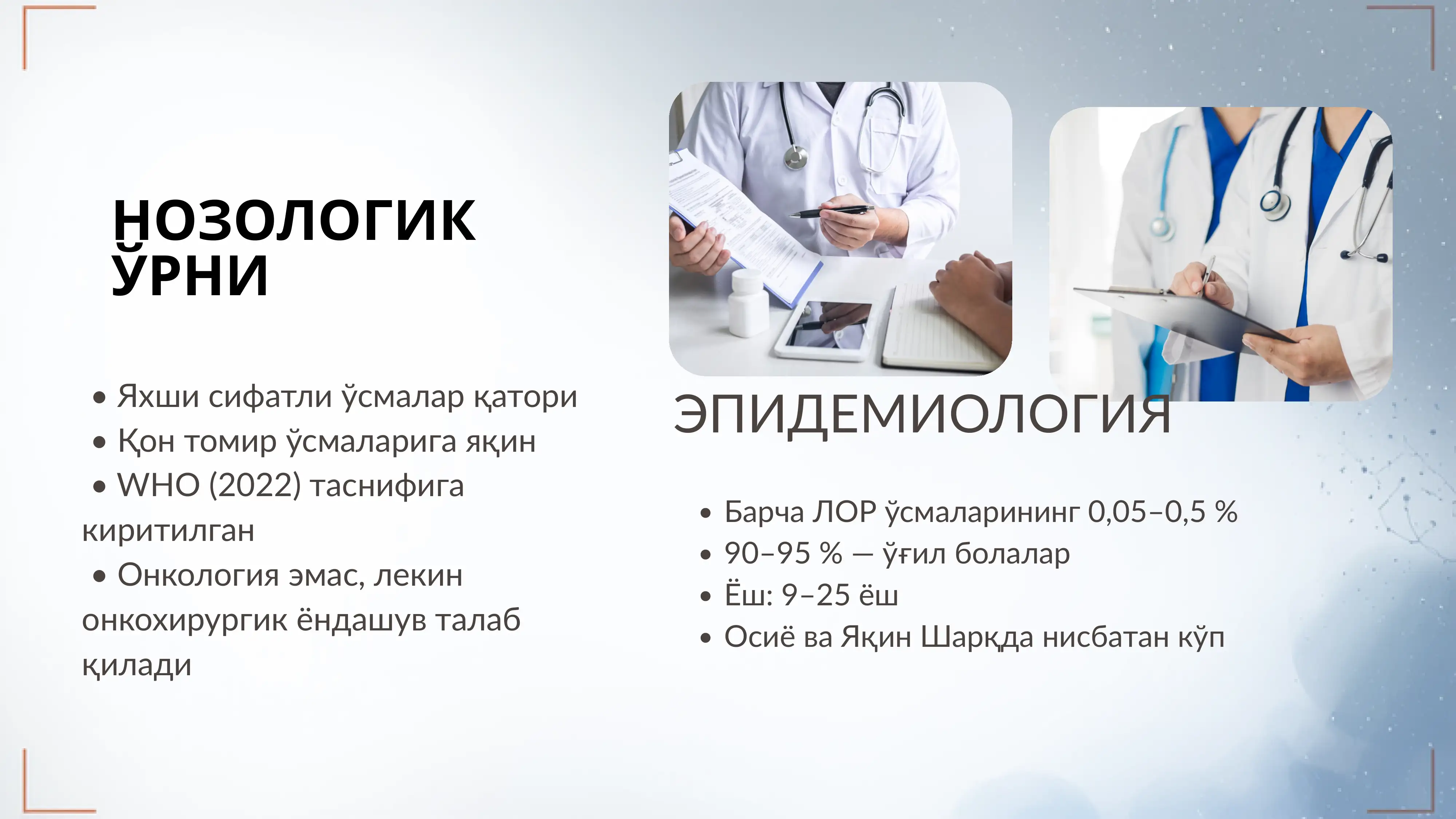 НОЗОЛОГИК ЎРНИ

• Яхши сифатли ўсмалар қатори
• Қон томир ўсмаларига яқин
• WHO (2022) таснифига киритилган
• Онкология эмас, лекин онкохирургик ёндашув талаб қилади

ЭПИДЕМИОЛОГИЯ

• Барча ЛОР ўсмаларининг 0,05–0,5 %
• 90–95 % — ўғил болалар
• Ёш: 9–25 ёш
• Осиё ва Яқин Шарқда нисбатан кўп